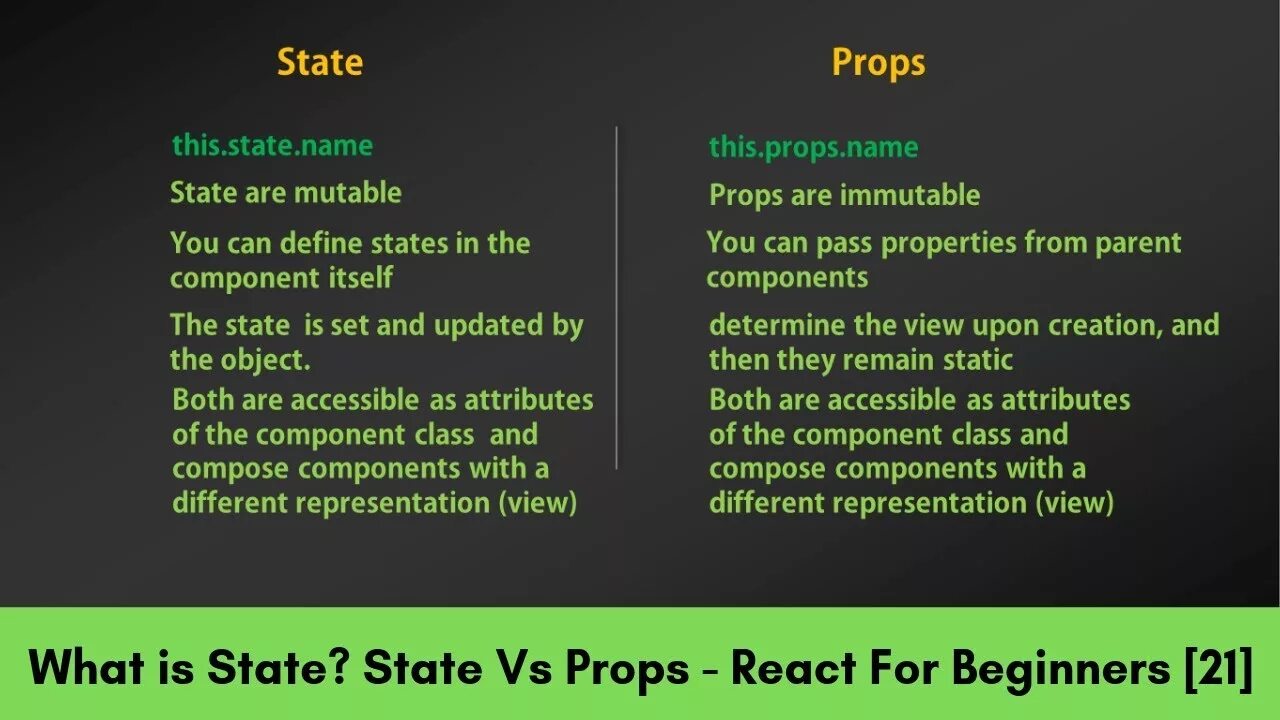 State

this.state.name

State are mutable

You can define states in the component itself

The state is set and updated by the object.

Both are accessible as attributes of the component class and compose components with a different representation (view)

Props

this.props.name

Props are immutable

You can pass properties from parent components

determine the view upon creation, and then they remain static

Both are accessible as attributes of the component class and compose components with a different representation (view)

What is State? State Vs Props - React For Beginners [21]